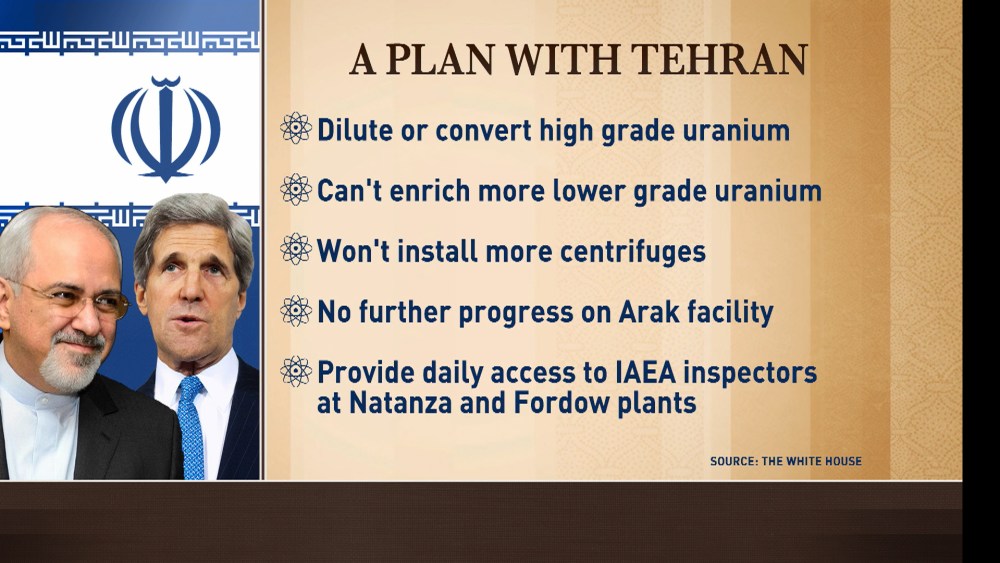 A PLAN WITH TEHRAN

Dilute or convert high grade uranium

Can't enrich more lower grade uranium

Won't install more centrifuges

No further progress on Arak facility

Provide daily access to IAEA inspectors at Natanza and Fordow plants

SOURCE: THE WHITE HOUSE